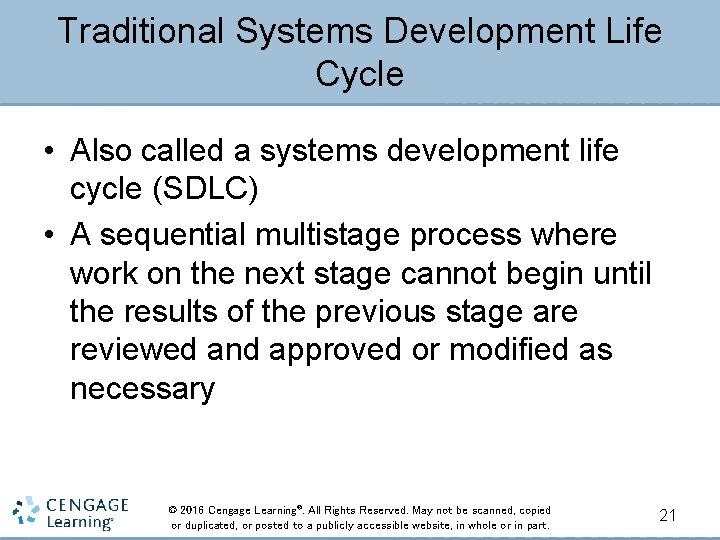 Traditional Systems Development Life Cycle

• Also called a systems development life cycle (SDLC)
• A sequential multistage process where work on the next stage cannot begin until the results of the previous stage are reviewed and approved or modified as necessary

CENGAGE Learning®

© 2016 Cengage Learning®. All Rights Reserved. May not be scanned, copied or duplicated, or posted to a publicly accessible website, in whole or in part.

21